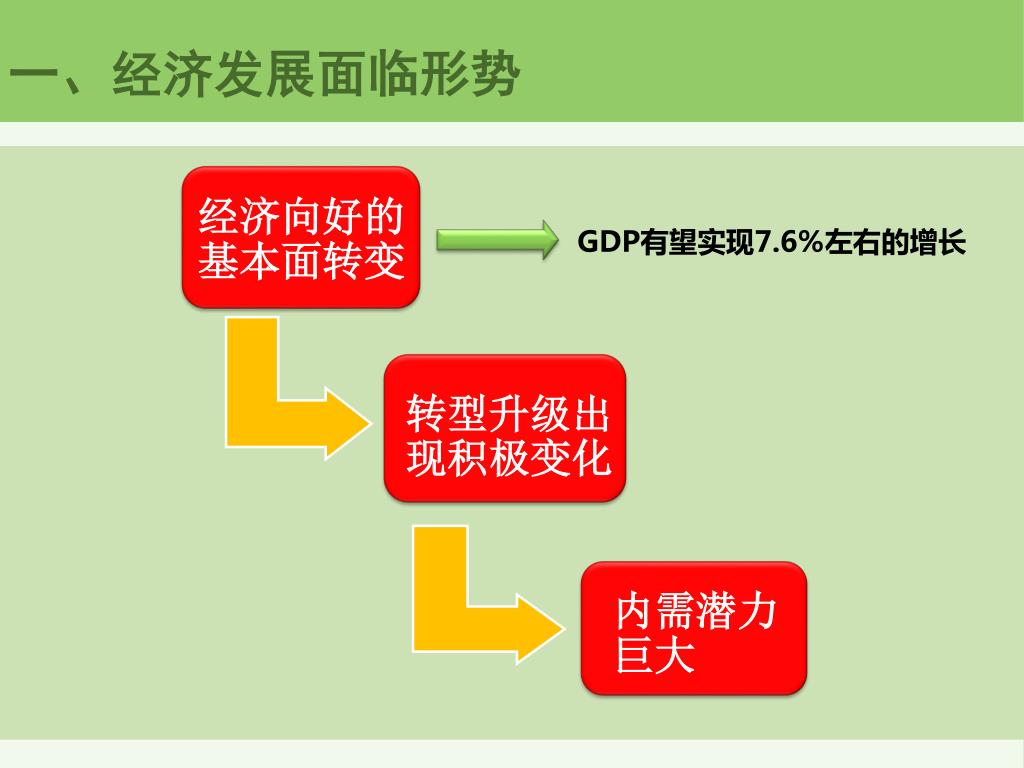 一、经济发展面临形势

经济向好的基本面转变

GDP有望实现7.6%左右的增长

转型升级出现积极变化

内需潜力巨大